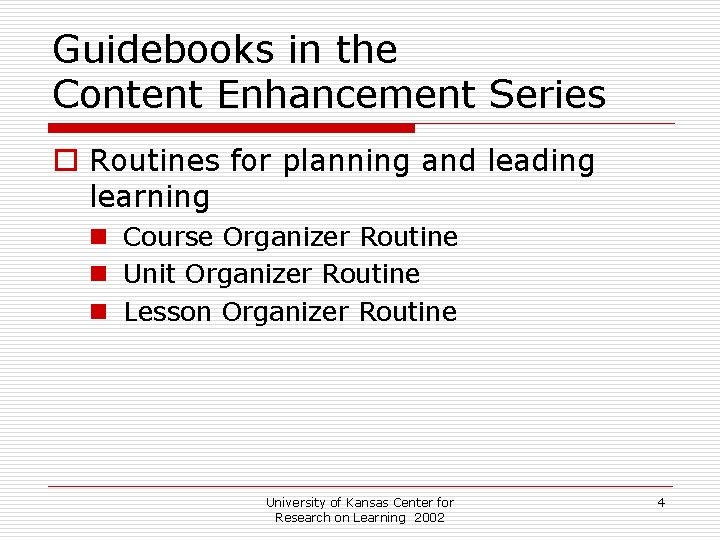 Guidebooks in the Content Enhancement Series

Routines for planning and leading learning

Course Organizer Routine

Unit Organizer Routine

Lesson Organizer Routine

University of Kansas Center for Research on Learning 2002

4